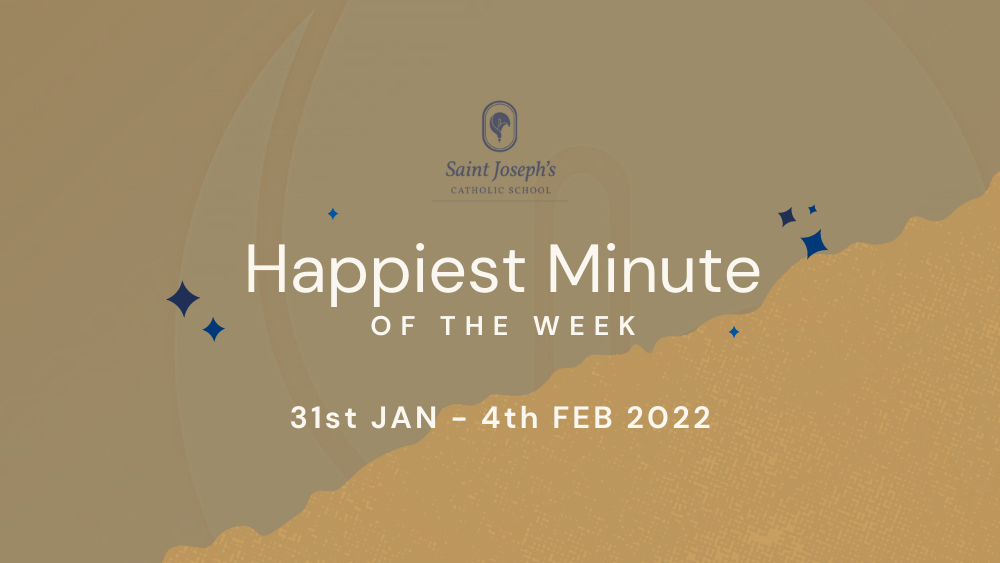 Saint Joseph's
CATHOLIC SCHOOL

Happiest Minute
OF THE WEEK

31st JAN - 4th FEB 2022